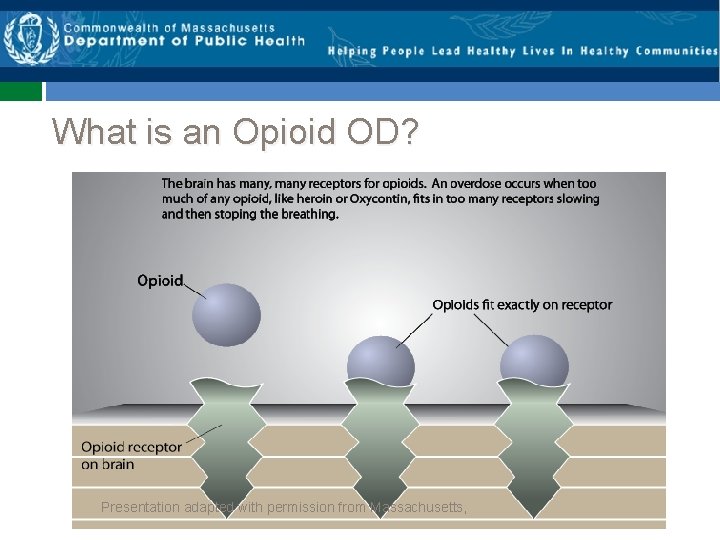 Commonwealth of Massachusetts
Department of Public Health

Helping People Lead Healthy Lives In Healthy Communities

What is an Opioid OD?

The brain has many, many receptors for opioids. An overdose occurs when too much of any opioid, like heroin or Oxycontin, fits in too many receptors slowing and then stoping the breathing.

Opioid

Opioids fit exactly on receptor

Opioid receptor on brain

Presentation adapted with permission from Massachusetts,